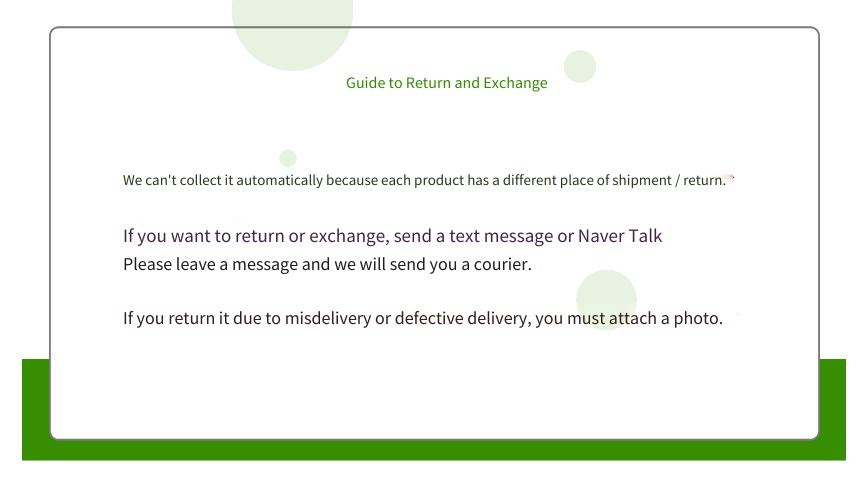 Guide to Return and Exchange

We can't collect it automatically because each product has a different place of shipment / return.

If you want to return or exchange, send a text message or Naver Talk
Please leave a message and we will send you a courier.

If you return it due to misdelivery or defective delivery, you must attach a photo.